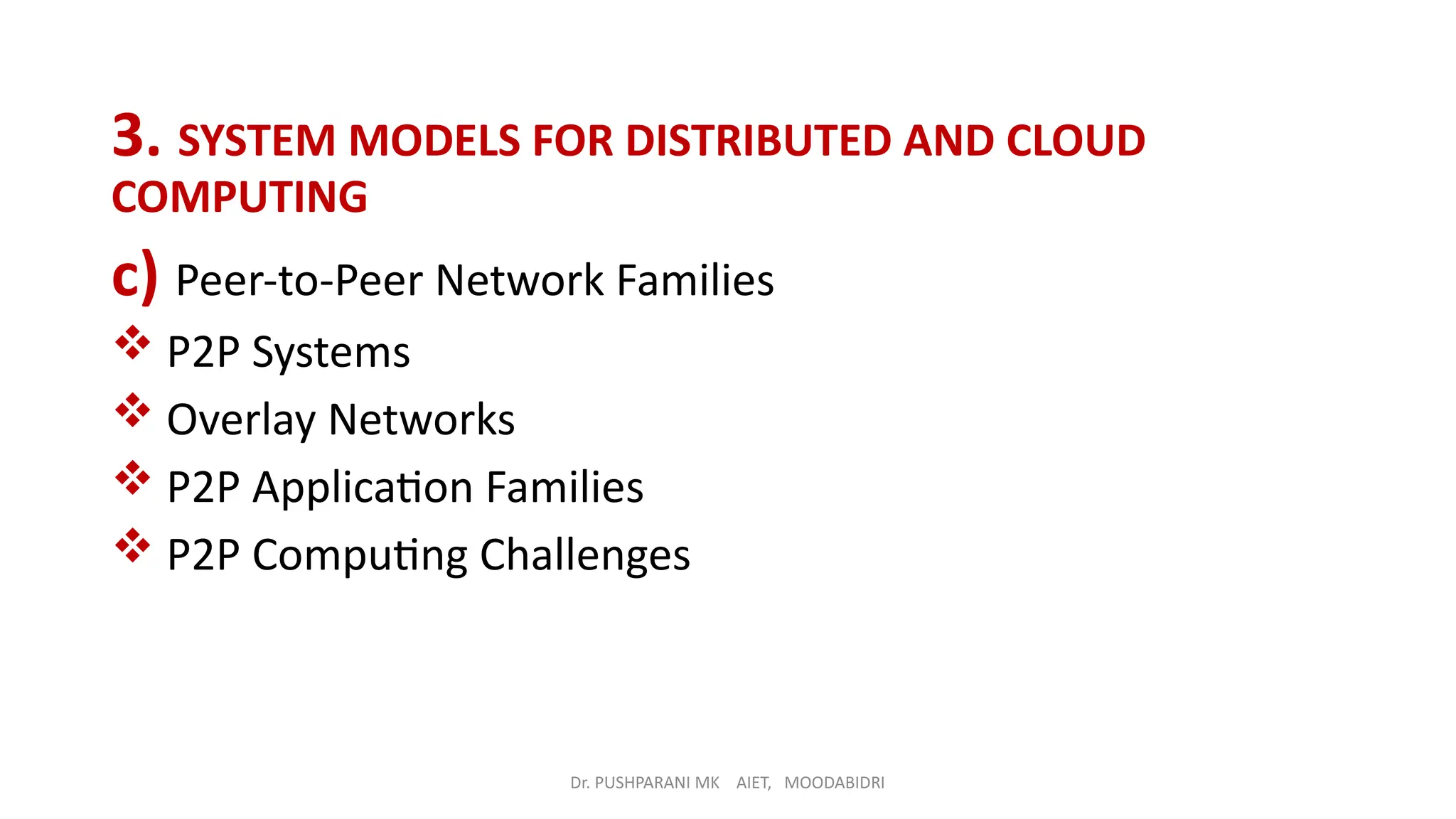 3. SYSTEM MODELS FOR DISTRIBUTED AND CLOUD COMPUTING

c) Peer-to-Peer Network Families

❖ P2P Systems

❖ Overlay Networks

❖ P2P Application Families

❖ P2P Computing Challenges

Dr. PUSHPARANI MK AIET, MOODABIDRI